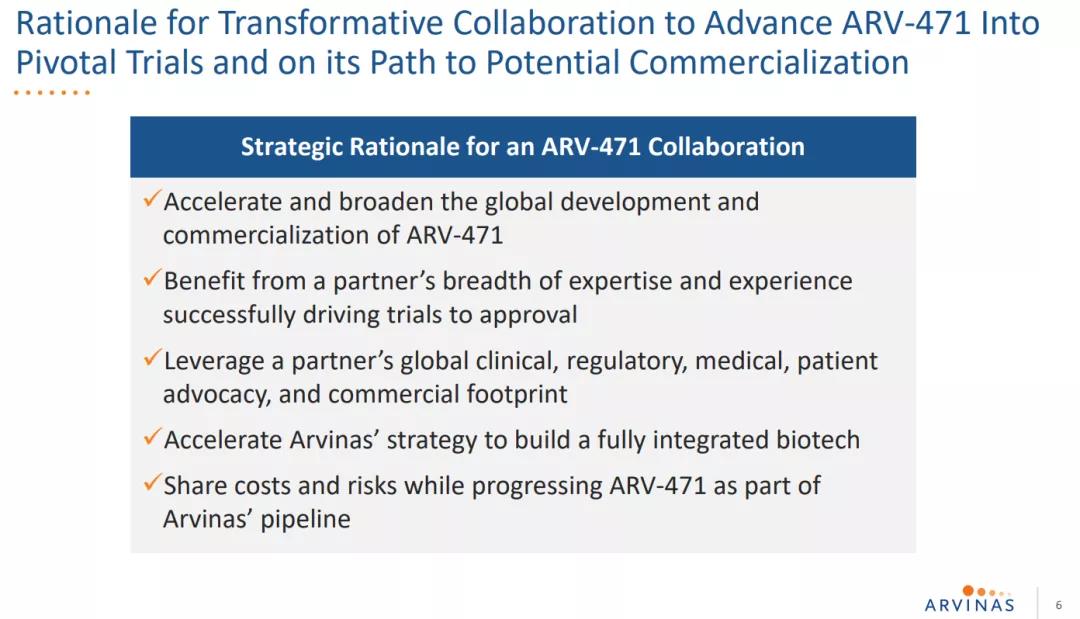 Rationale for Transformative Collaboration to Advance ARV-471 Into Pivotal Trials and on its Path to Potential Commercialization

Strategic Rationale for an ARV-471 Collaboration

✓Accelerate and broaden the global development and commercialization of ARV-471

✓Benefit from a partner's breadth of expertise and experience successfully driving trials to approval

✓Leverage a partner's global clinical, regulatory, medical, patient advocacy, and commercial footprint

✓Accelerate Arvinas' strategy to build a fully integrated biotech

✓Share costs and risks while progressing ARV-471 as part of Arvinas' pipeline

ARVINAS

6